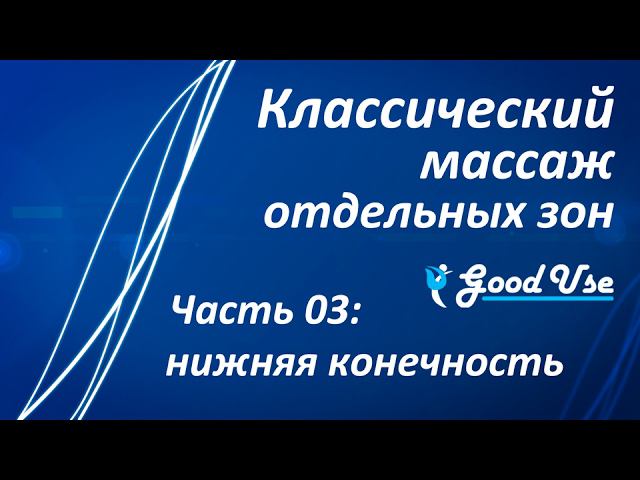 Классический массаж отдельных зон

Good Use

Часть 03: нижняя конечность